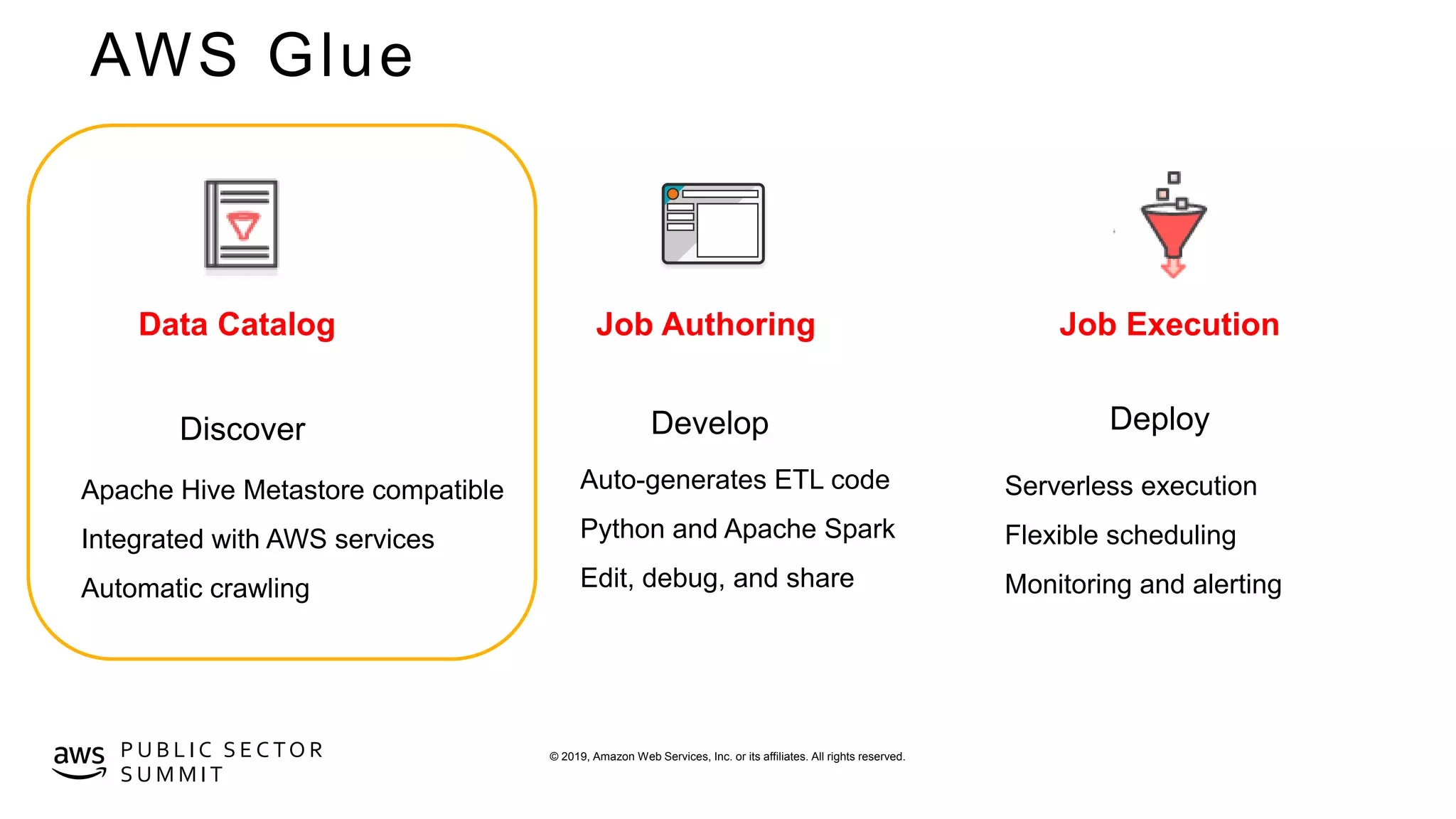 AWS Glue

Data Catalog

Discover

Apache Hive Metastore compatible

Integrated with AWS services

Automatic crawling

Job Authoring

Develop

Auto-generates ETL code

Python and Apache Spark

Edit, debug, and share

Job Execution

Deploy

Serverless execution

Flexible scheduling

Monitoring and alerting

aws PUBLIC SECTOR SUMMIT

© 2019, Amazon Web Services, Inc. or its affiliates. All rights reserved.